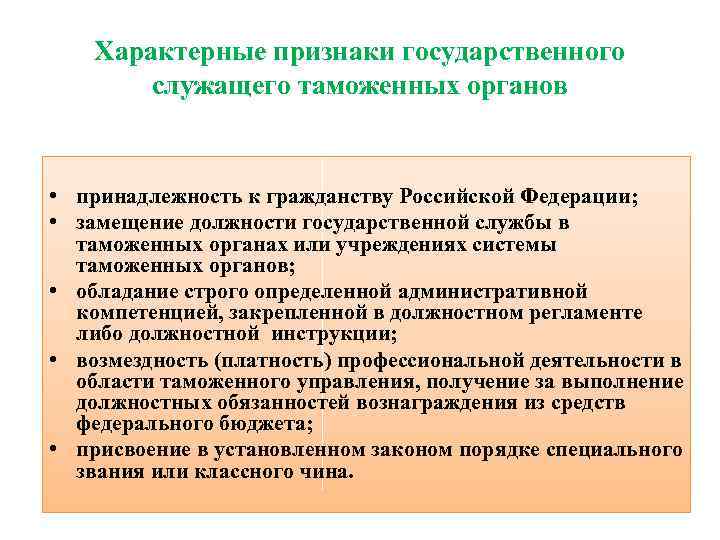 Характерные признаки государственного служащего таможенных органов

• принадлежность к гражданству Российской Федерации;
• замещение должности государственной службы в таможенных органах или учреждениях системы таможенных органов;
• обладание строго определенной административной компетенцией, закрепленной в должностном регламенте либо должностной инструкции;
• возмездность (платность) профессиональной деятельности в области таможенного управления, получение за выполнение должностных обязанностей вознаграждения из средств федерального бюджета;
• присвоение в установленном законом порядке специального звания или классного чина.